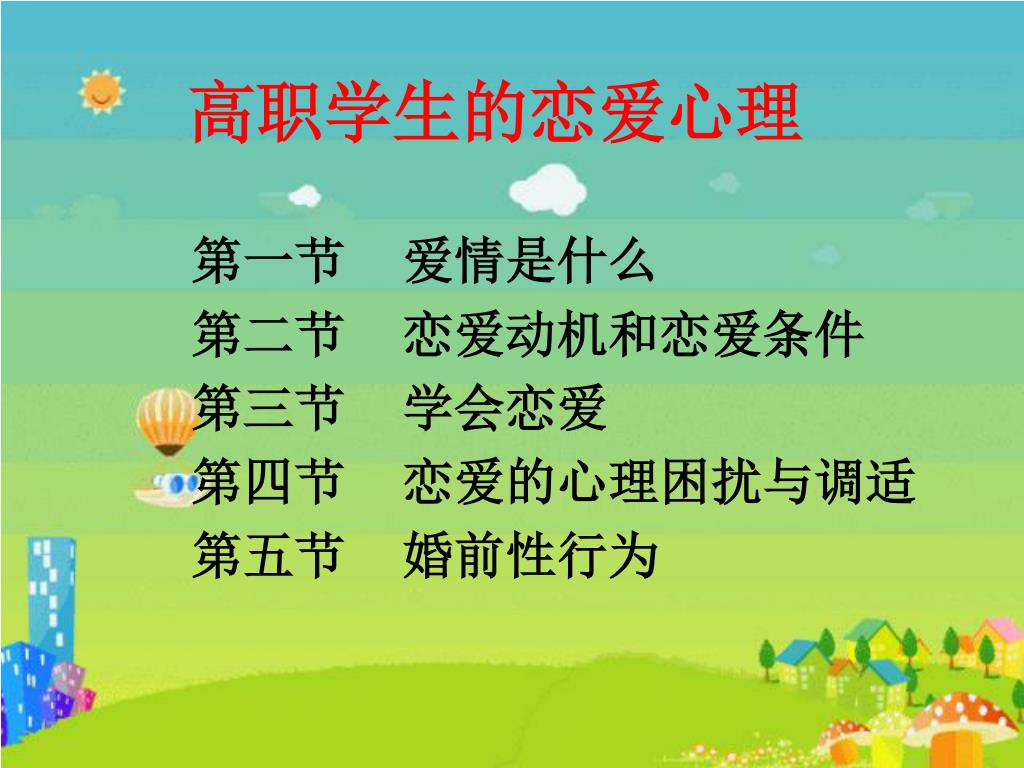 高职学生的恋爱心理

第一节　爱情是什么
第二节　恋爱动机和恋爱条件
第三节　学会恋爱
第四节　恋爱的心理困扰与调适
第五节　婚前性行为